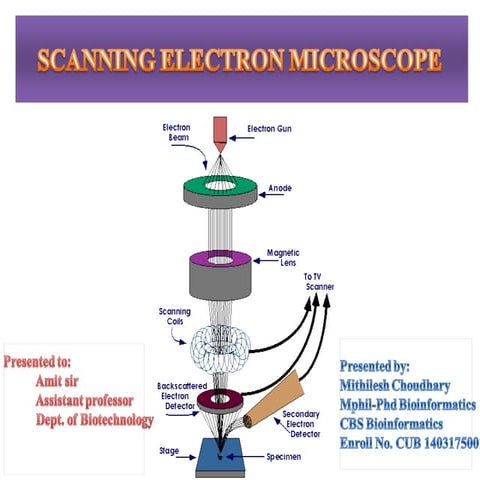 SCANNING ELECTRON MICROSCOPE

Electron Beam

Electron Gun

Anode

Magnetic Lens

To TV Scanner

Scanning Coils

Backscattered Electron Detector

Secondary Electron Detector

Stage

Specimen

Presented to:
Amit sir
Assistant professor
Dept. of Biotechnology

Presented by:
Mithilesh Choudhary
Mphil-Phd Bioinformatics
CBS Bioinformatics
Enroll No. CUB 140317500